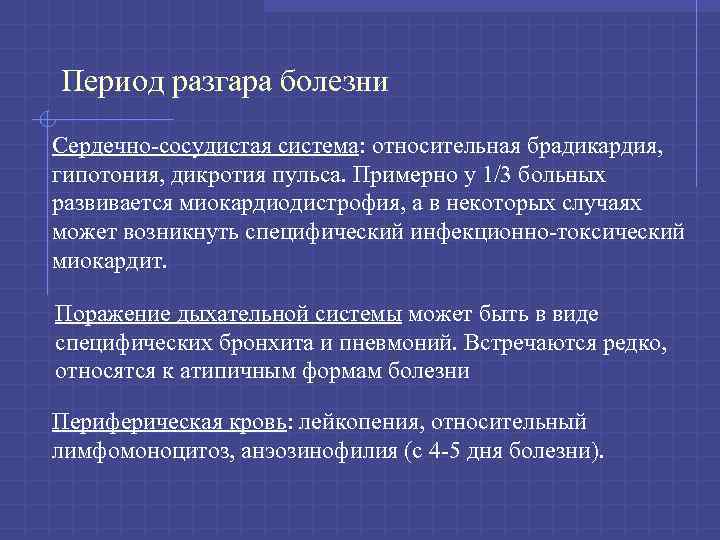 Период разгара болезни

Сердечно-сосудистая система: относительная брадикардия, гипотония, дикротия пульса. Примерно у 1/3 больных развивается миокардиодистрофия, а в некоторых случаях может возникнуть специфический инфекционно-токсический миокардит.

Поражение дыхательной системы может быть в виде специфических бронхита и пневмоний. Встречаются редко, относятся к атипичным формам болезни

Периферическая кровь: лейкопения, относительный лимфомоноцитоз, анэозинофилия (с 4-5 дня болезни).